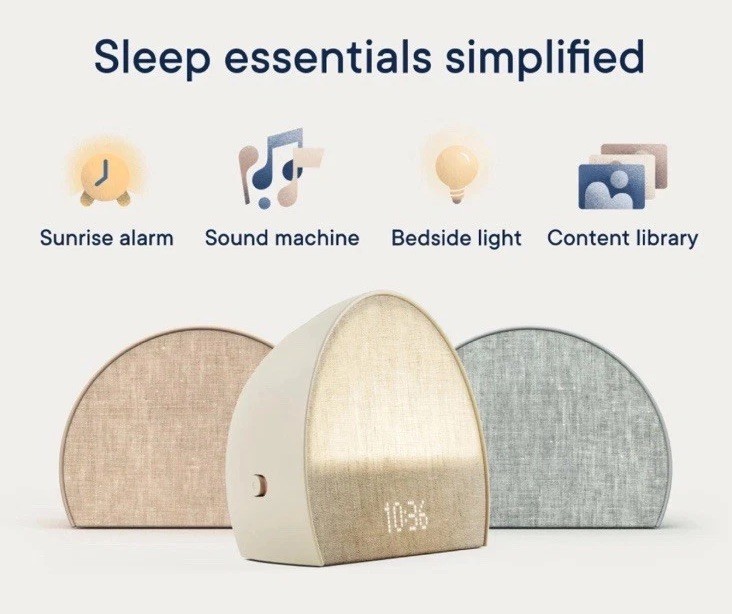 Sleep essentials simplified

Sunrise alarm

Sound machine

Bedside light

Content library

10:36